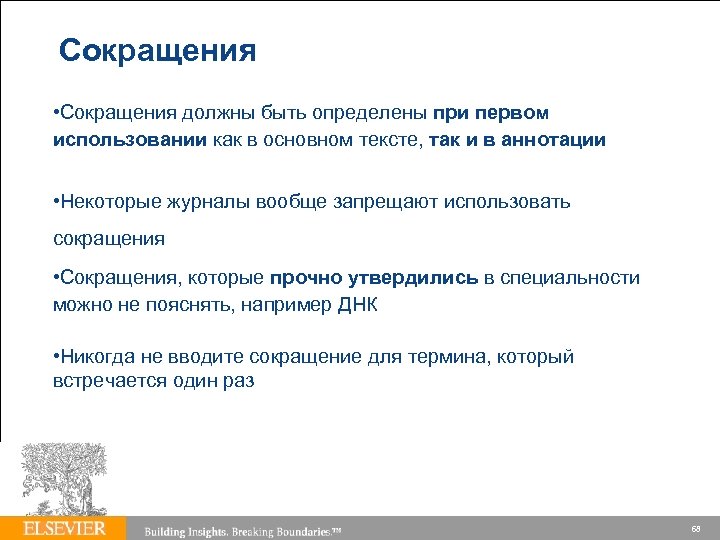 Сокращения

•Сокращения должны быть определены при первом использовании как в основном тексте, так и в аннотации

•Некоторые журналы вообще запрещают использовать сокращения

•Сокращения, которые прочно утвердились в специальности можно не пояснять, например ДНК

•Никогда не вводите сокращение для термина, который встречается один раз

ELSEVIER

Building Insights. Breaking Boundaries.™

68